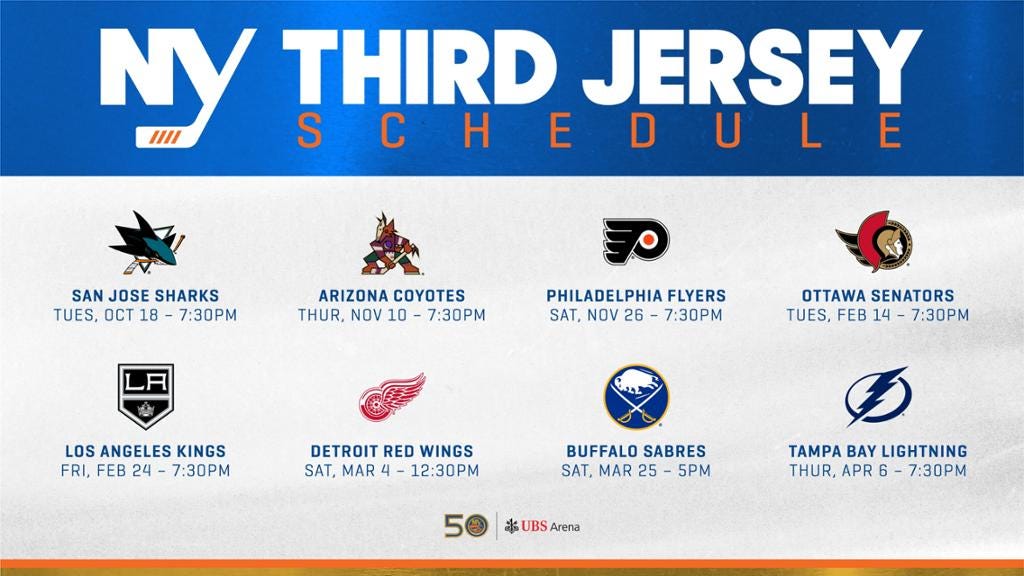 NY THIRD JERSEY
SCHEDULE

SAN JOSE SHARKS
TUES, OCT 18 – 7:30PM

ARIZONA COYOTES
THUR, NOV 10 – 7:30PM

PHILADELPHIA FLYERS
SAT, NOV 26 – 7:30PM

OTTAWA SENATORS
TUES, FEB 14 – 7:30PM

LA

LOS ANGELES KINGS
FRI, FEB 24 – 7:30PM

DETROIT RED WINGS
SAT, MAR 4 – 12:30PM

BUFFALO SABRES
SAT, MAR 25 – 5PM

TAMPA BAY LIGHTNING
THUR, APR 6 – 7:30PM

50 UBS Arena